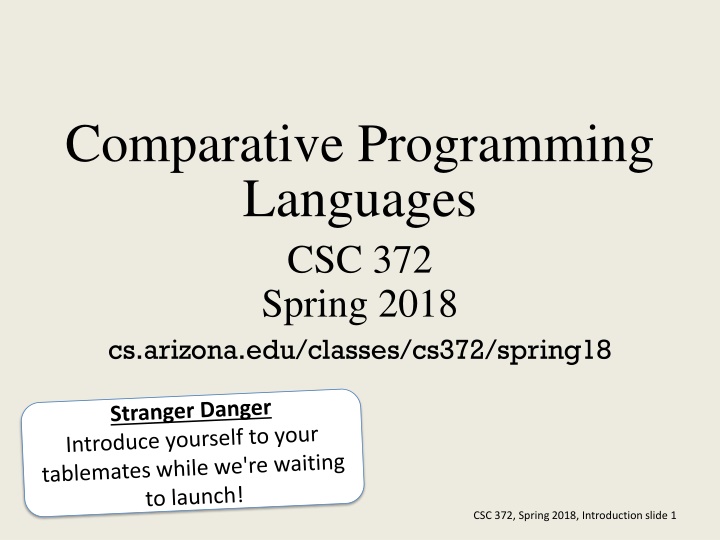 Comparative Programming Languages

CSC 372
Spring 2018

cs.arizona.edu/classes/cs372/spring18

Stranger Danger
Introduce yourself to your tablemates while we're waiting to launch!

CSC 372, Spring 2018, Introduction slide 1